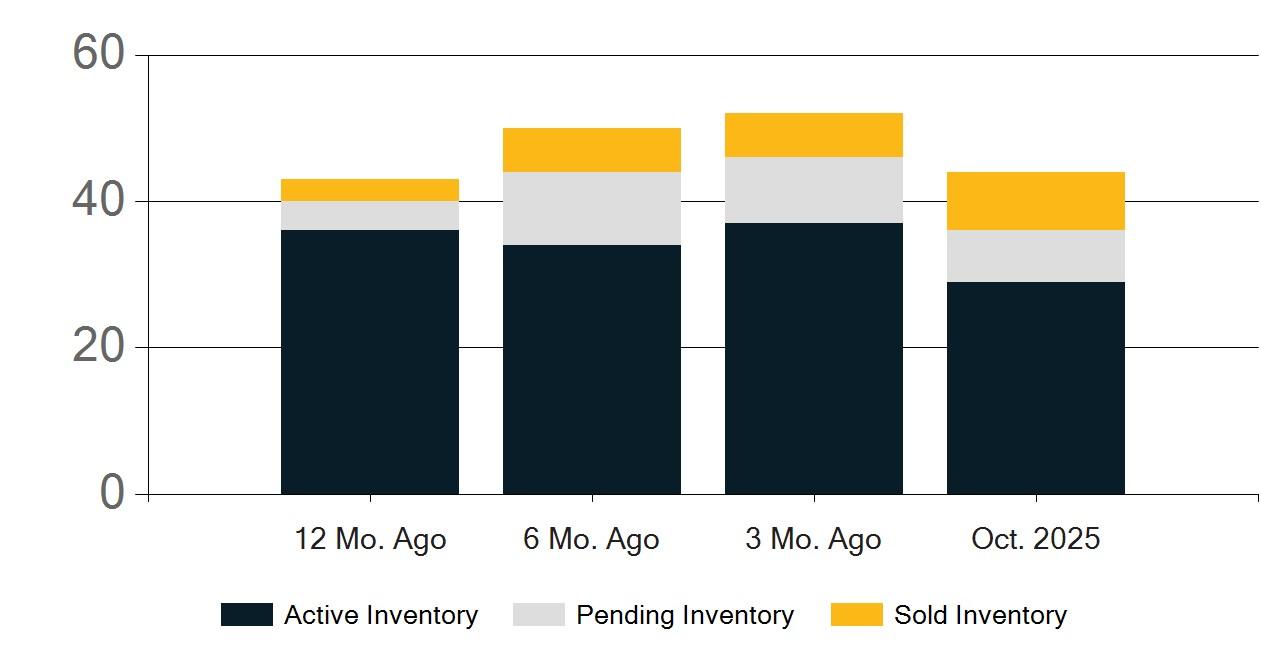 60
40
20
0
12 Mo. Ago
6 Mo. Ago
3 Mo. Ago
Oct. 2025
Active Inventory
Pending Inventory
Sold Inventory